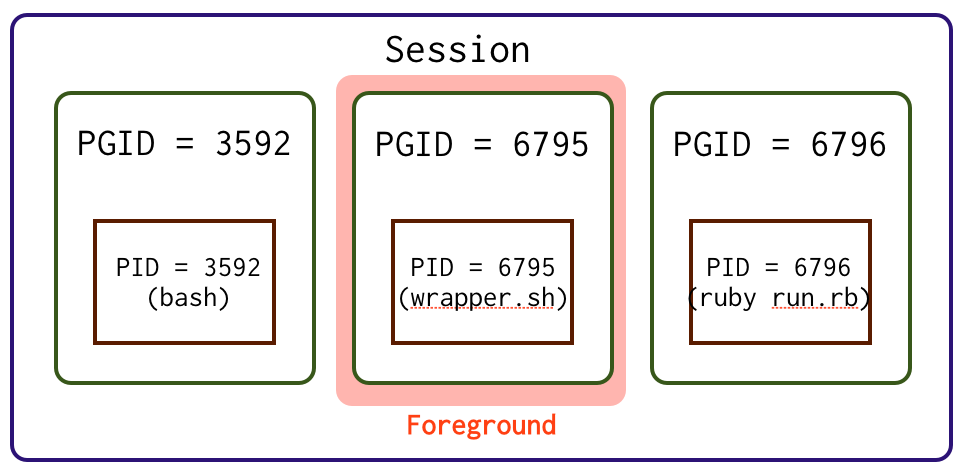 Session

PGID = 3592

PID = 3592
(bash)

PGID = 6795

PID = 6795
(wrapper.sh)

Foreground

PGID = 6796

PID = 6796
(ruby run.rb)